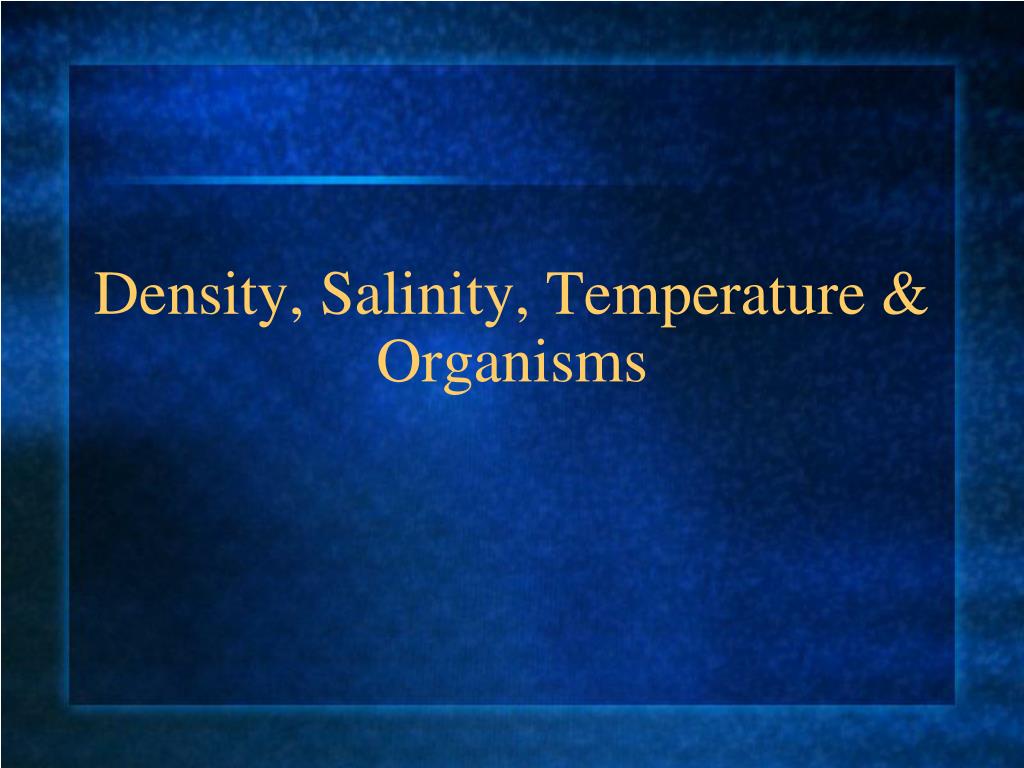 Density, Salinity, Temperature & Organisms